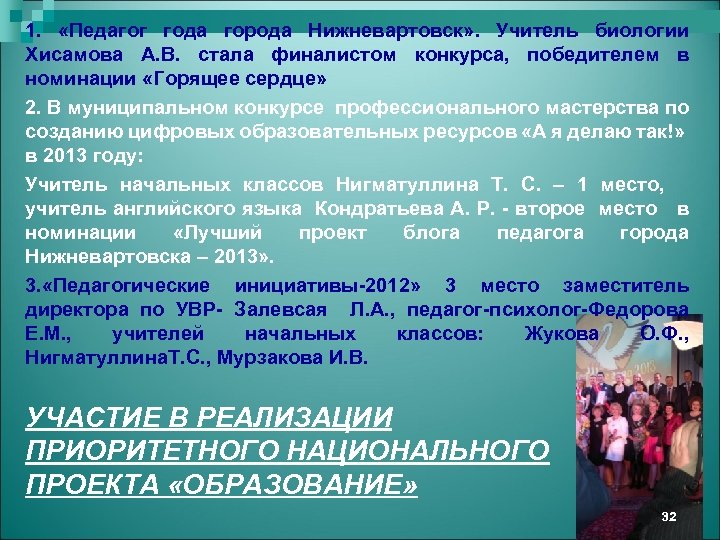 1. «Педагог года города Нижневартовск». Учитель биологии Хисамова А.В. стала финалистом конкурса, победителем в номинации «Горящее сердце»

2. В муниципальном конкурсе профессионального мастерства по созданию цифровых образовательных ресурсов «А я делаю так!» в 2013 году:

Учитель начальных классов Нигматуллина Т. С. – 1 место, учитель английского языка Кондратьева А. Р. - второе место в номинации «Лучший проект блога педагога города Нижневартовска – 2013».

3.«Педагогические инициативы-2012» 3 место заместитель директора по УВР- Залевсая Л.А., педагог-психолог-Федорова Е.М., учителей начальных классов: Жукова О.Ф., НигматуллинаТ.С., Мурзакова И.В.

УЧАСТИЕ В РЕАЛИЗАЦИИ ПРИОРИТЕТНОГО НАЦИОНАЛЬНОГО ПРОЕКТА «ОБРАЗОВАНИЕ»

32